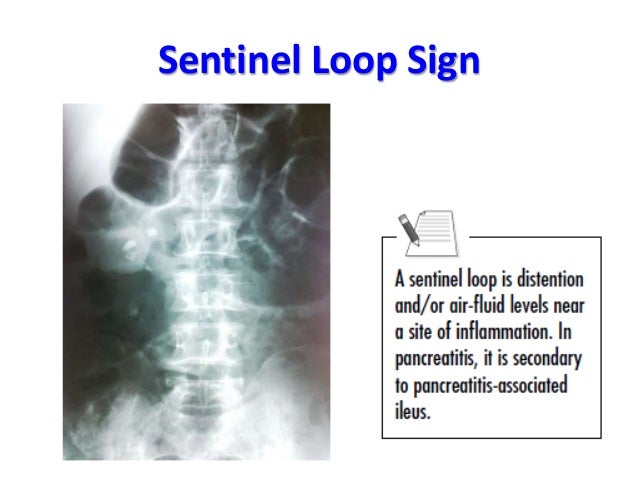 Sentinel Loop Sign

A sentinel loop is distention and/or air-fluid levels near a site of inflammation. In pancreatitis, it is secondary to pancreatitis-associated ileus.